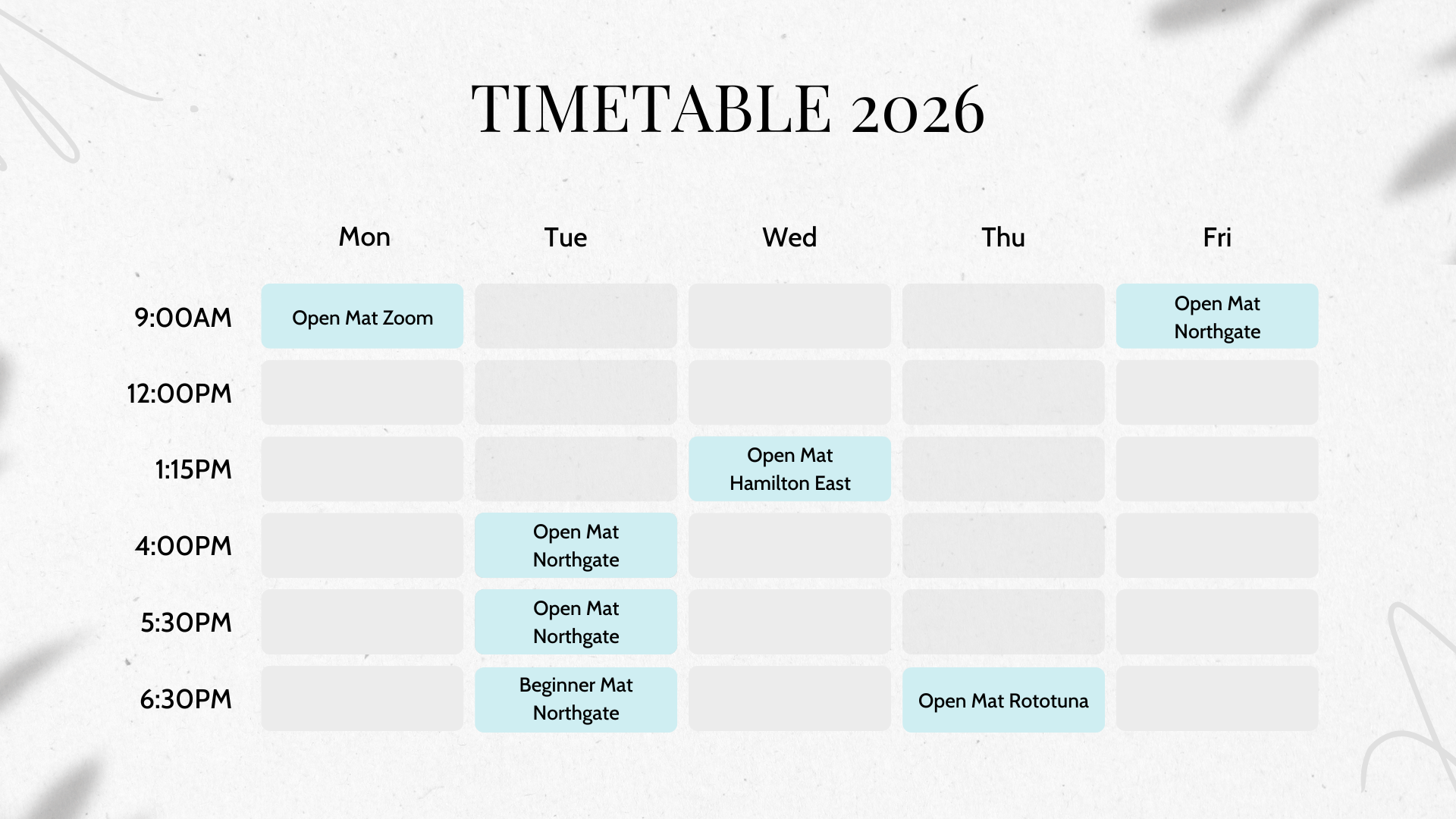 TIMETABLE 2026

| | Mon | Tue | Wed | Thu | Fri |
|---|---|---|---|---|---|
| 9:00AM | Open Mat Zoom | | | | Open Mat Northgate |
| 12:00PM | | | | | |
| 1:15PM | | | Open Mat Hamilton East | | |
| 4:00PM | | Open Mat Northgate | | | |
| 5:30PM | | Open Mat Northgate | | | |
| 6:30PM | | Beginner Mat Northgate | | Open Mat Rototuna | |